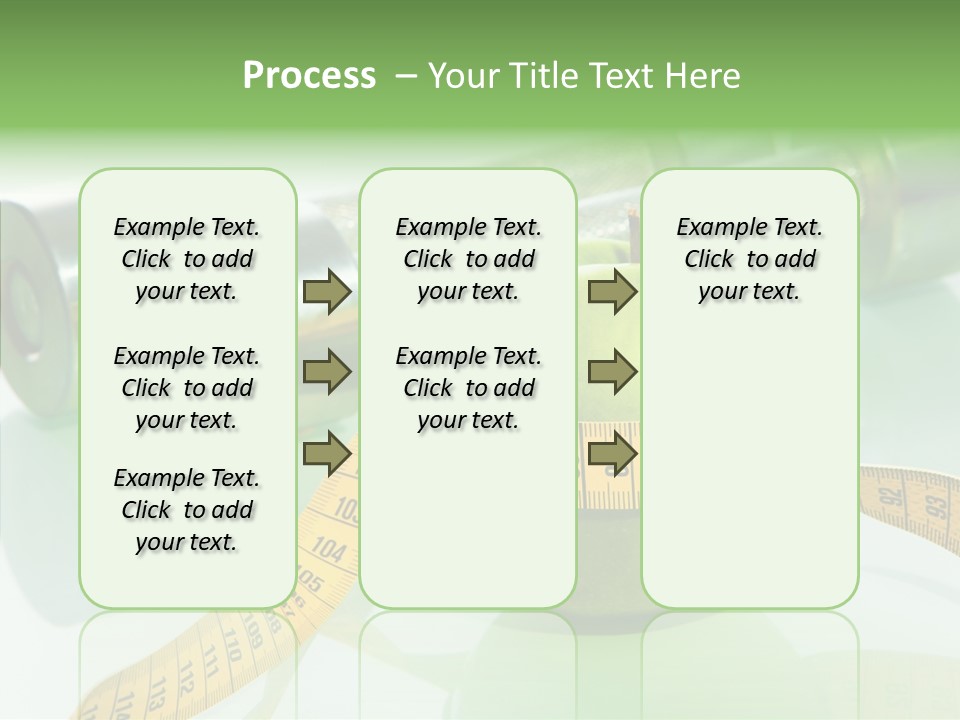 Process – Your Title Text Here

Example Text. Click to add your text.

Example Text. Click to add your text.

Example Text. Click to add your text.

Example Text. Click to add your text.

Example Text. Click to add your text.

Example Text. Click to add your text.